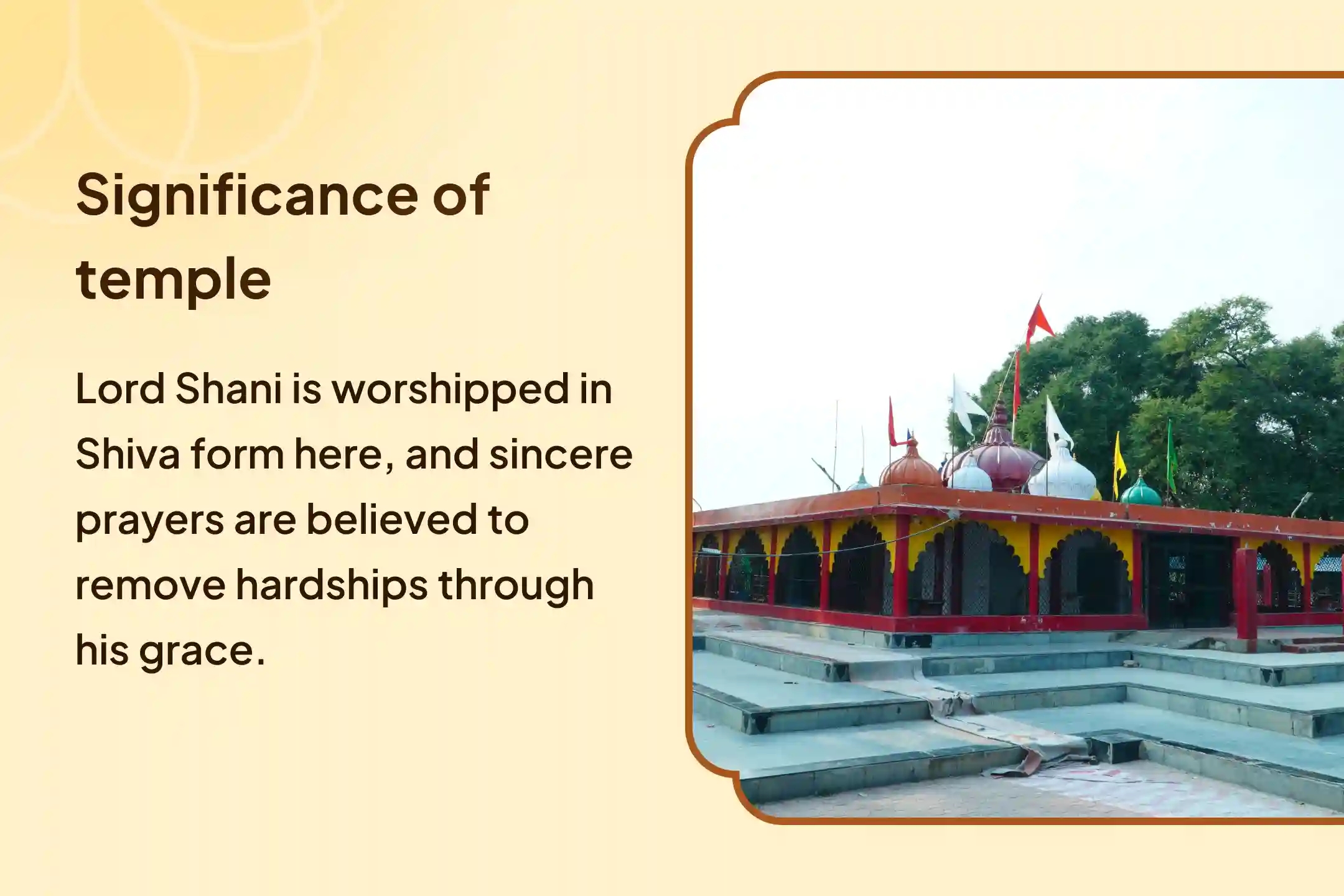 Significance of temple

Lord Shani is worshipped in Shiva form here, and sincere prayers are believed to remove hardships through his grace.